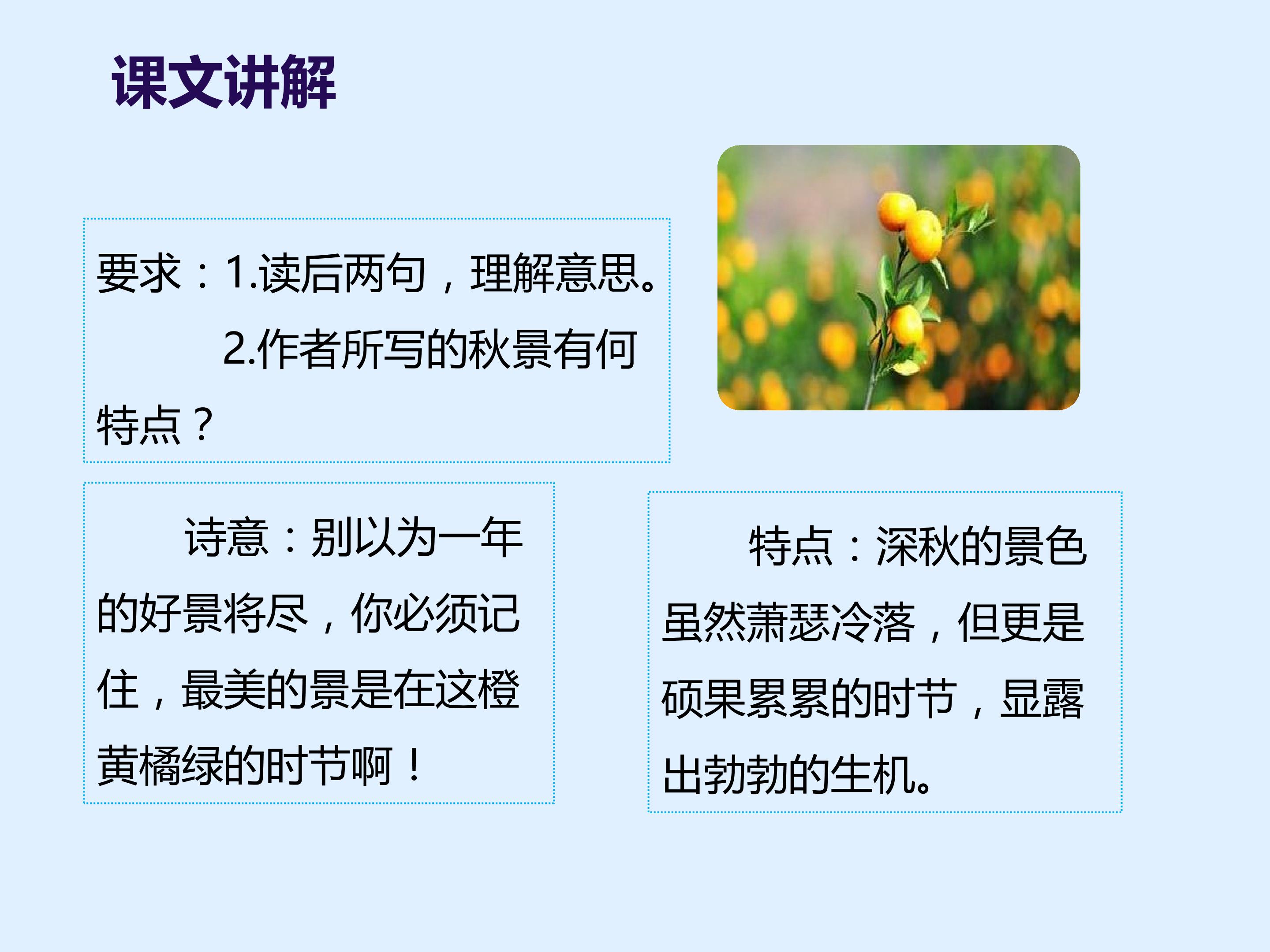 课文讲解

要求：1.读后两句，理解意思。
2.作者所写的秋景有何特点？

诗意：别以为一年的好景将尽，你必须记住，最美的景是在这橙黄橘绿的时节啊！

特点：深秋的景色虽然萧瑟冷落，但更是硕果累累的时节，显露出勃勃的生机。